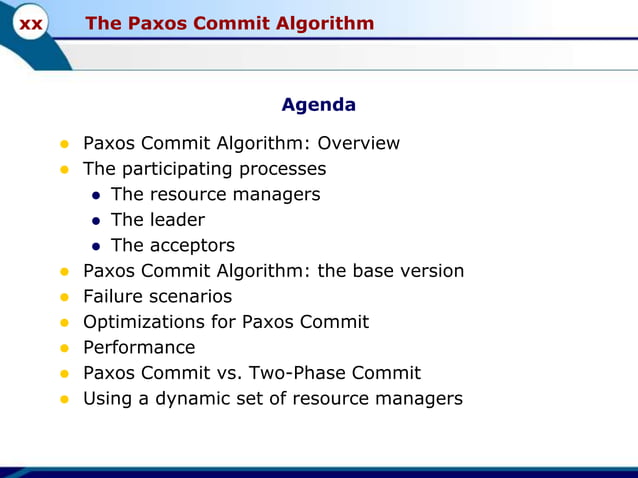 xx The Paxos Commit Algorithm

Agenda

- Paxos Commit Algorithm: Overview
- The participating processes
  - The resource managers
  - The leader
  - The acceptors
- Paxos Commit Algorithm: the base version
- Failure scenarios
- Optimizations for Paxos Commit
- Performance
- Paxos Commit vs. Two-Phase Commit
- Using a dynamic set of resource managers